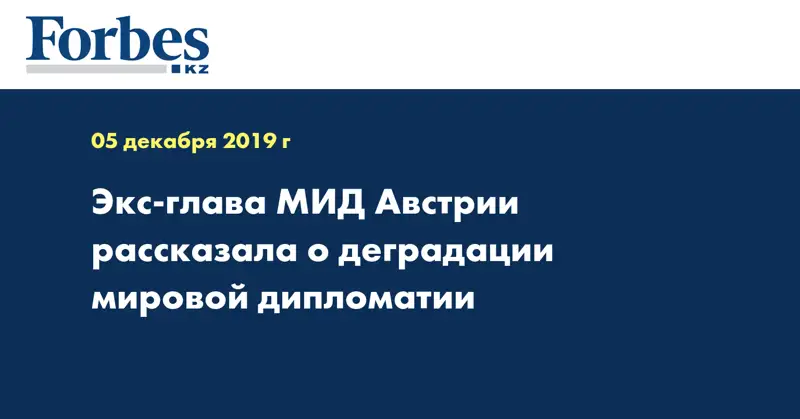 Forbes
KZ

05 декабря 2019 г

Экс-глава МИД Австрии рассказала о деградации мировой дипломатии